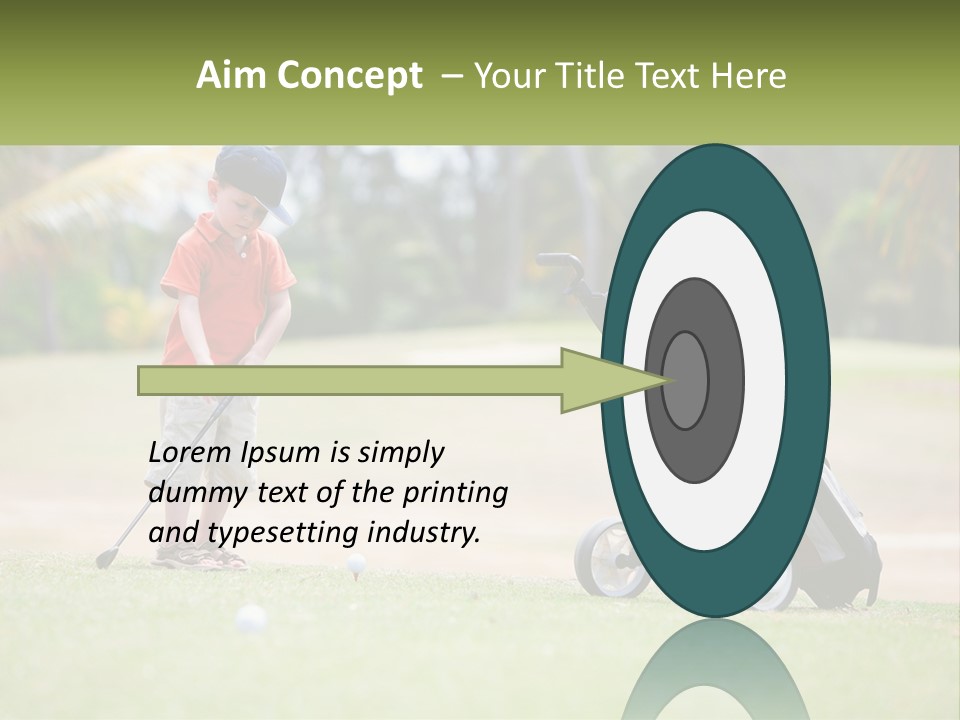 Aim Concept – Your Title Text Here

Lorem Ipsum is simply dummy text of the printing and typesetting industry.